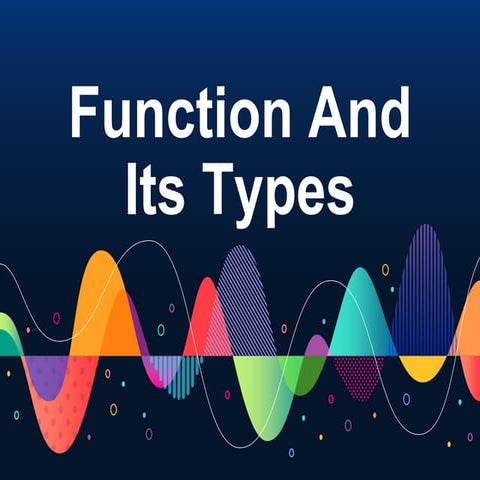 Function And Its Types